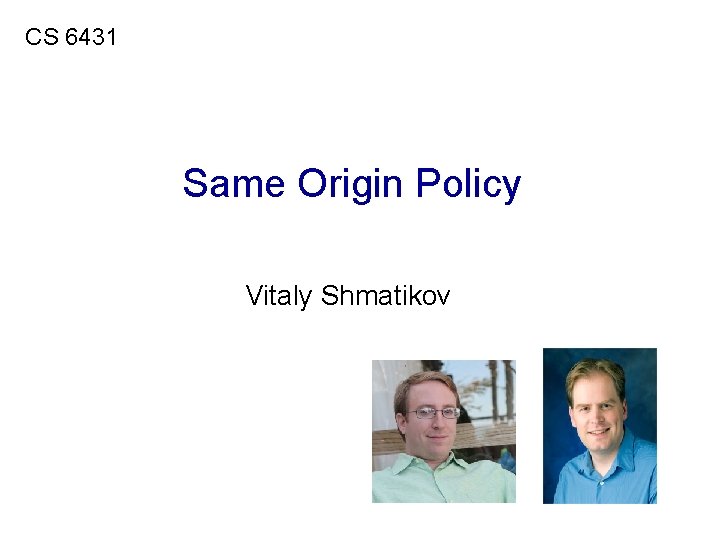 CS 6431

Same Origin Policy

Vitaly Shmatikov